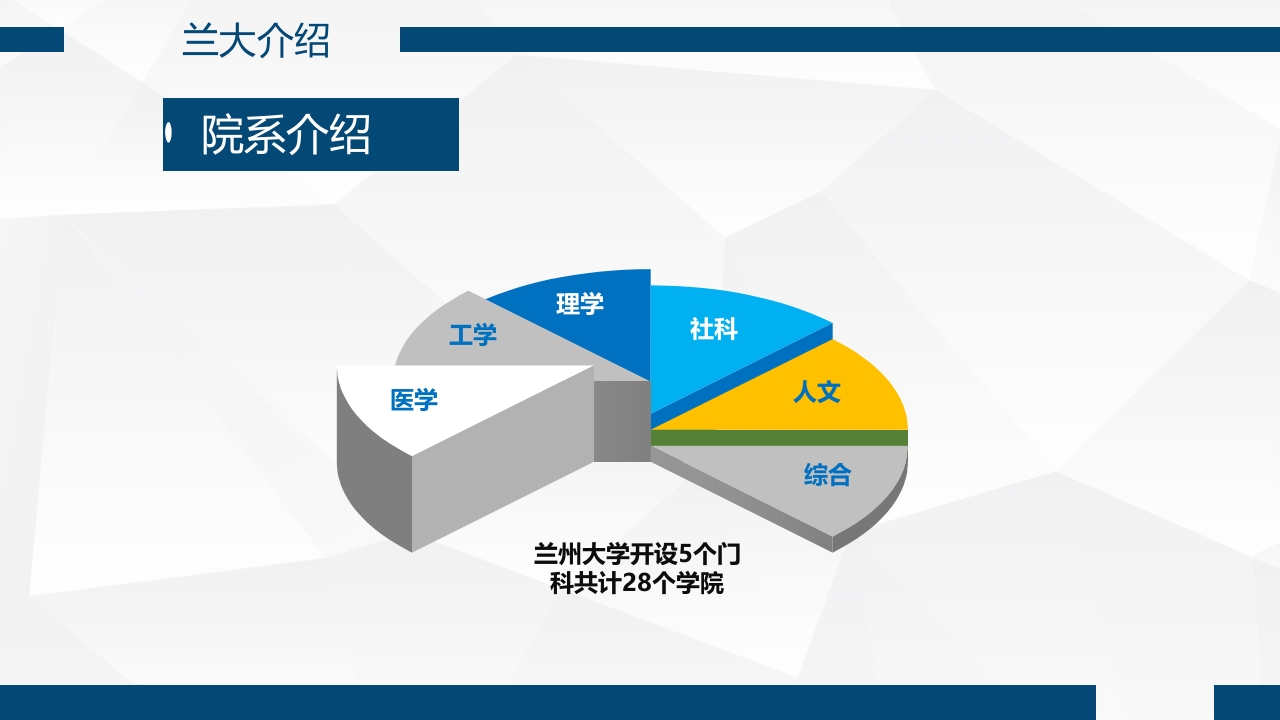 兰大介绍

院系介绍

理学
工学
社科
医学
人文
综合

兰州大学开设5个门科共计28个学院